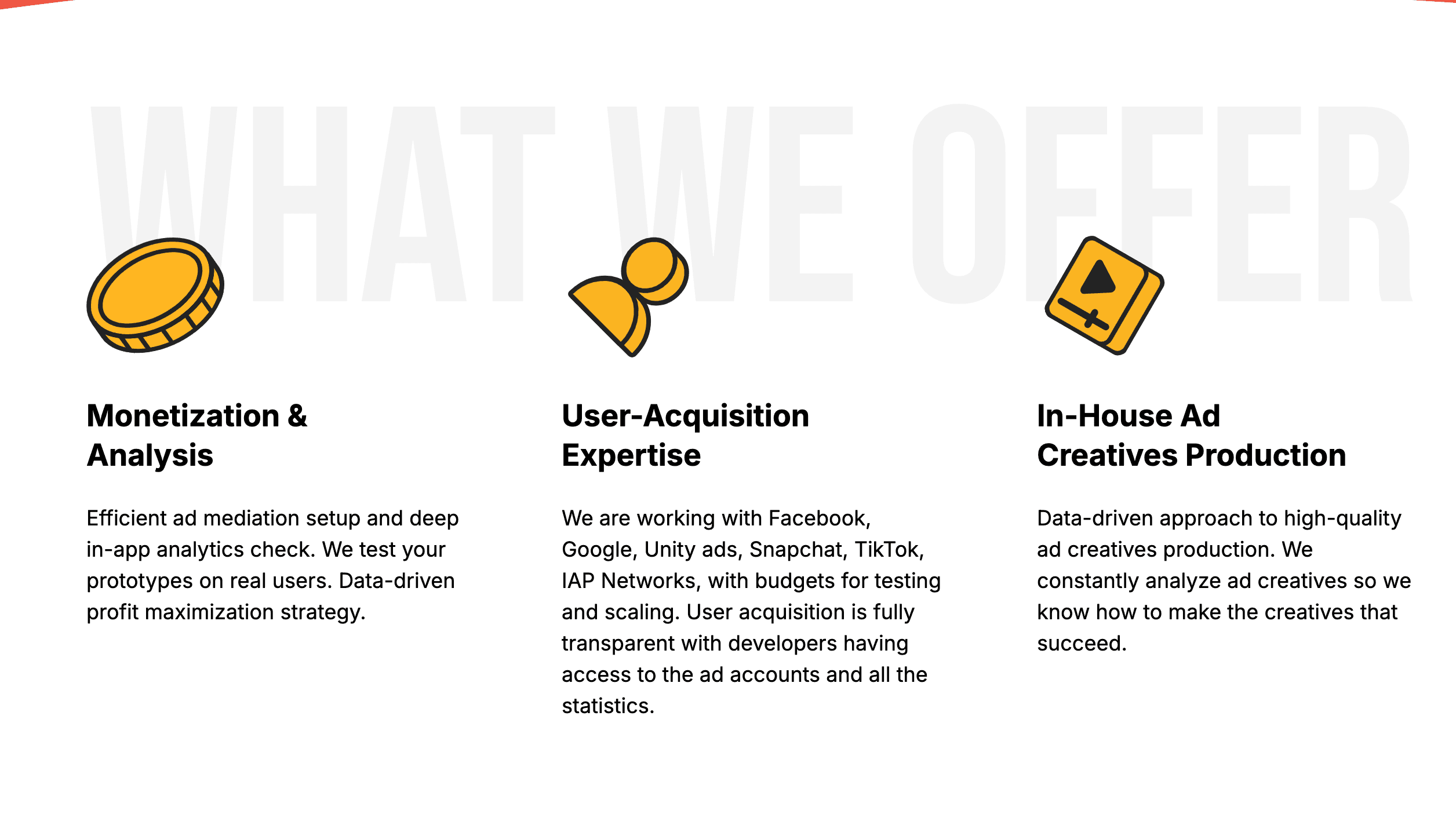 WHAT WE OFFER

Monetization & Analysis

Efficient ad mediation setup and deep in-app analytics check. We test your prototypes on real users. Data-driven profit maximization strategy.

User-Acquisition Expertise

We are working with Facebook, Google, Unity ads, Snapchat, TikTok, IAP Networks, with budgets for testing and scaling. User acquisition is fully transparent with developers having access to the ad accounts and all the statistics.

In-House Ad Creatives Production

Data-driven approach to high-quality ad creatives production. We constantly analyze ad creatives so we know how to make the creatives that succeed.